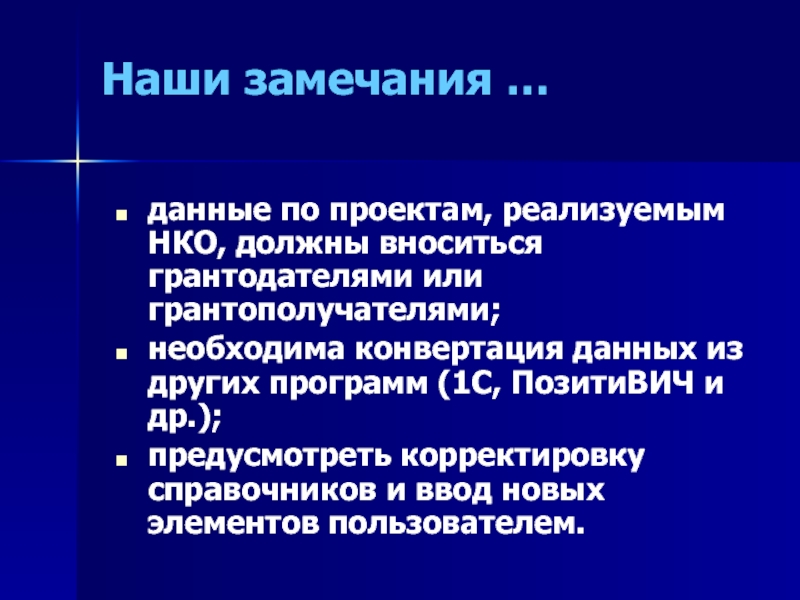 Наши замечания …

- данные по проектам, реализуемым НКО, должны вноситься грантодателями или грантополучателями;
- необходима конвертация данных из других программ (1С, ПозитиВИЧ и др.);
- предусмотреть корректировку справочников и ввод новых элементов пользователем.